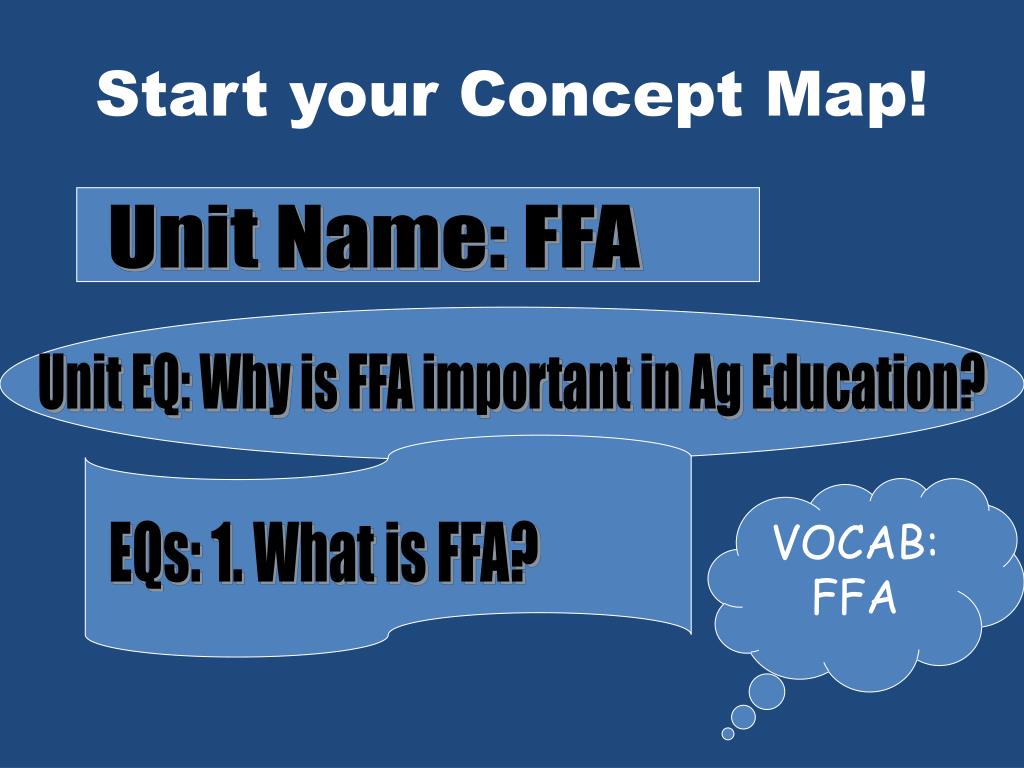 Start your Concept Map!

Unit Name: FFA

Unit EQ: Why is FFA important in Ag Education?

EQs: 1. What is FFA?

VOCAB: FFA